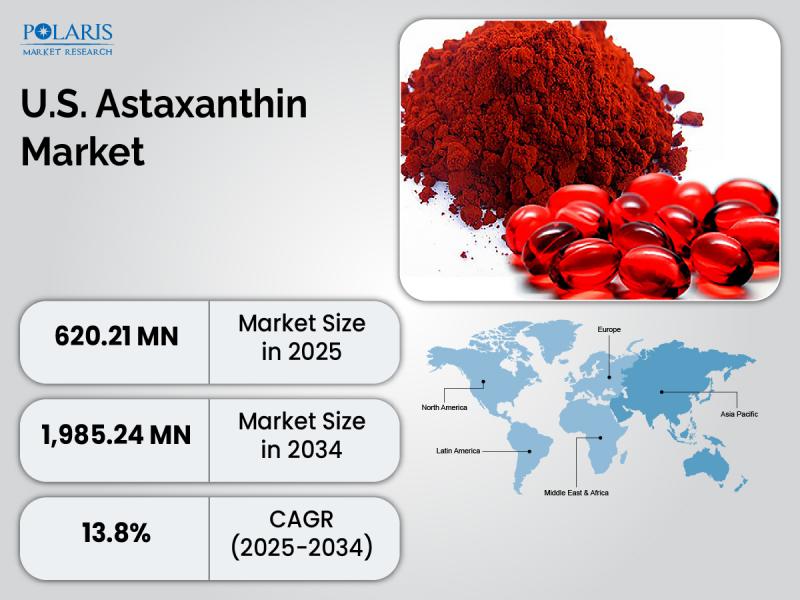 POLARIS
MARKET RESEARCH

U.S. Astaxanthin Market

| 620.21 MN | Market Size in 2025 |
|---|---|
| 1,985.24 MN | Market Size in 2034 |
| 13.8% | CAGR (2025-2034) |

Europe
North America
Asia Pacific
Latin America
Middle East & Africa